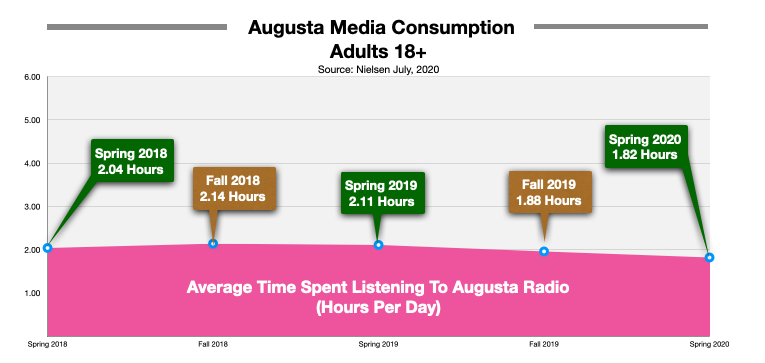 Augusta Media Consumption
Adults 18+
Source: Nielsen July, 2020

6.00
5.00
4.00
3.00
2.00
1.00

Spring 2018
2.04 Hours

Fall 2018
2.14 Hours

Spring 2019
2.11 Hours

Fall 2019
1.88 Hours

Spring 2020
1.82 Hours

Average Time Spent Listening To Augusta Radio
(Hours Per Day)

Spring 2018
Fall 2018
Spring 2019
Fall 2019
Spring 2020